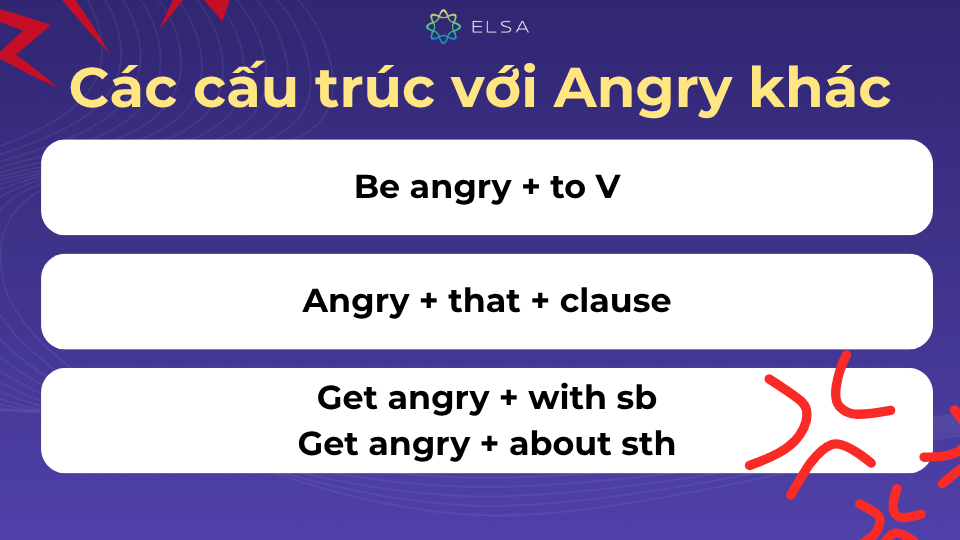 ELSA

Các cấu trúc với Angry khác

Be angry + to V

Angry + that + clause

Get angry + with sb
Get angry + about sth